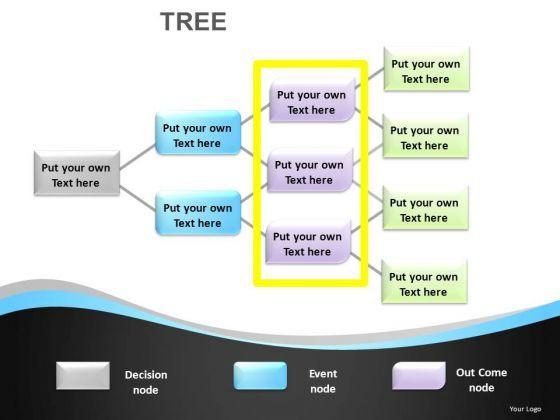 TREE

Put your own Text here

Put your own Text here

Put your own Text here

Put your own Text here

Put your own Text here

Put your own Text here

Put your own Text here

Put your own Text here

Put your own Text here

Put your own Text here

Decision node

Event node

Out Come node

Your Logo